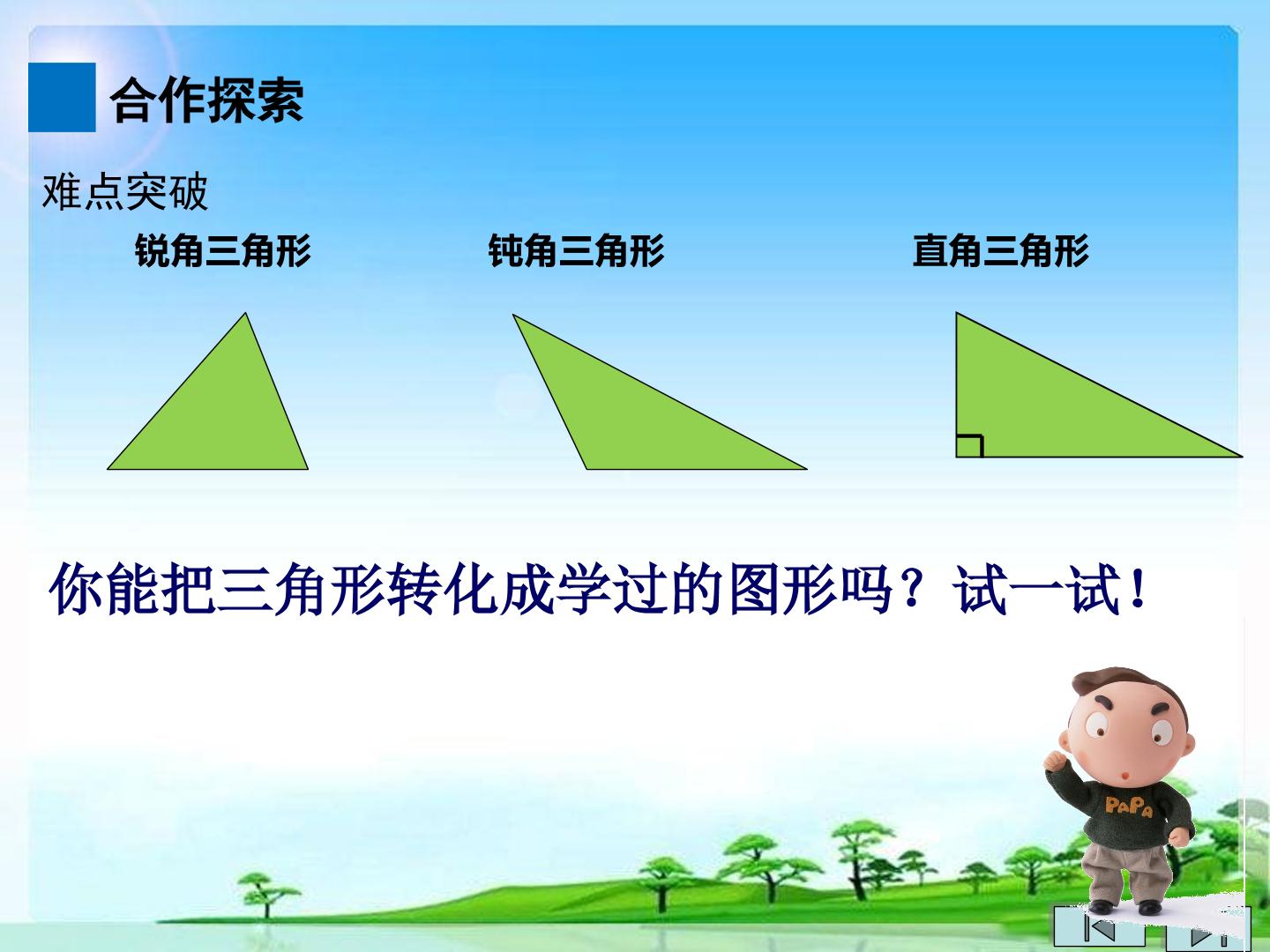 合作探索

难点突破

锐角三角形 钝角三角形 直角三角形

你能把三角形转化成学过的图形吗？试一试！

PaPa